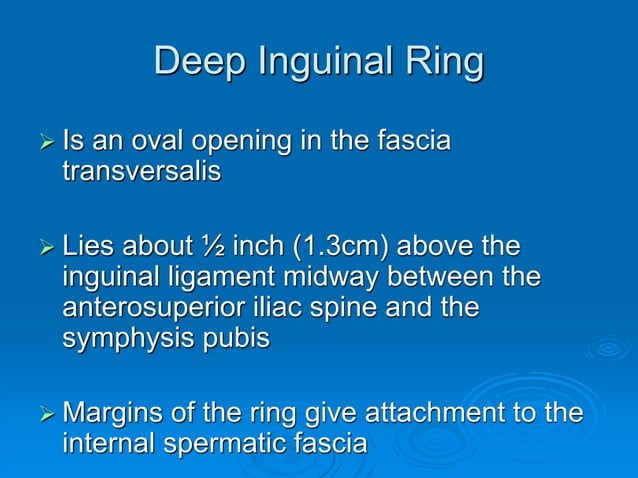 Deep Inguinal Ring

➢ Is an oval opening in the fascia transversalis

➢ Lies about ½ inch (1.3cm) above the inguinal ligament midway between the anterosuperior iliac spine and the symphysis pubis

➢ Margins of the ring give attachment to the internal spermatic fascia